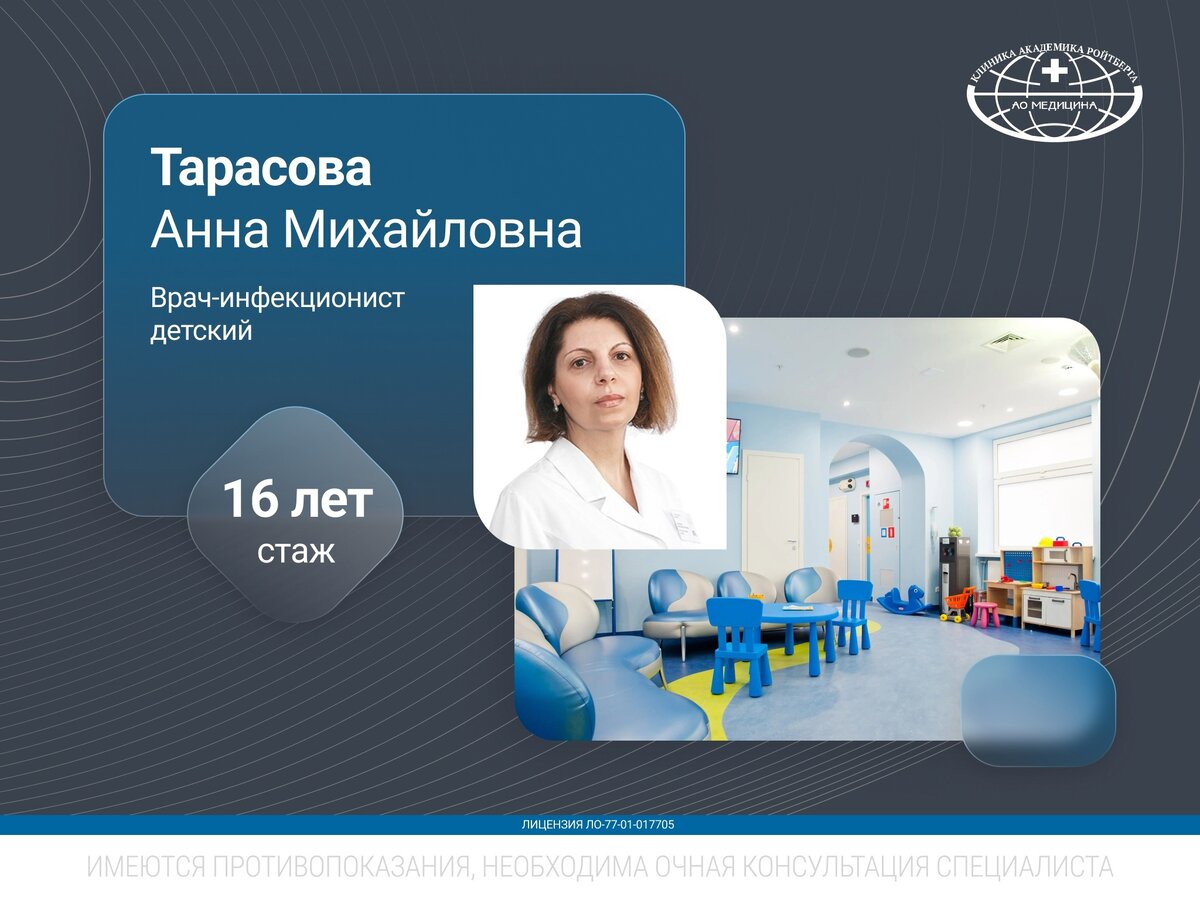 КЛИНИКА АКАДЕМИКА РОЙТБЕРГА
АО МЕДИЦИНА

Тарасова
Анна Михайловна

Врач-инфекционист детский

16 лет
стаж

ЛИЦЕНЗИЯ ЛО-77-01-017705

ИМЕЮТСЯ ПРОТИВОПОКАЗАНИЯ, НЕОБХОДИМА ОЧНАЯ КОНСУЛЬТАЦИЯ СПЕЦИАЛИСТА